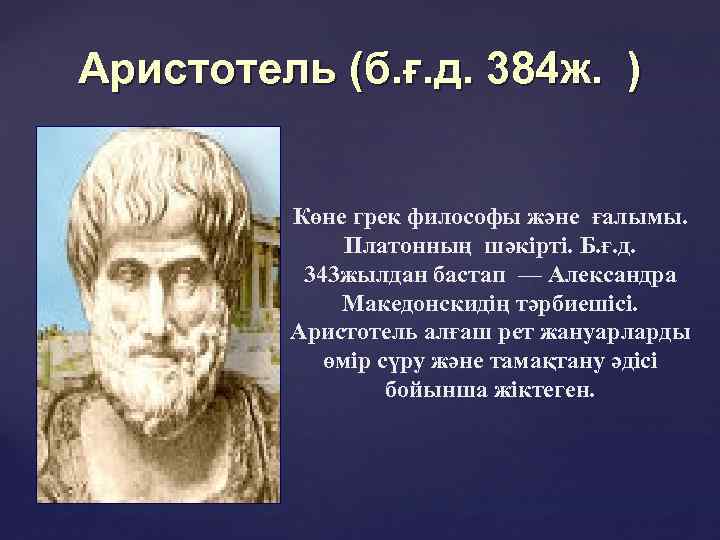 Аристотель (б.ғ.д. 384ж. )

Көне грек философы және ғалымы. Платонның шәкірті. Б.ғ.д. 343жылдан бастап — Александра Македонскидің тәрбиешісі. Аристотель алғаш рет жануарларды өмір сүру және тамақтану әдісі бойынша жіктеген.